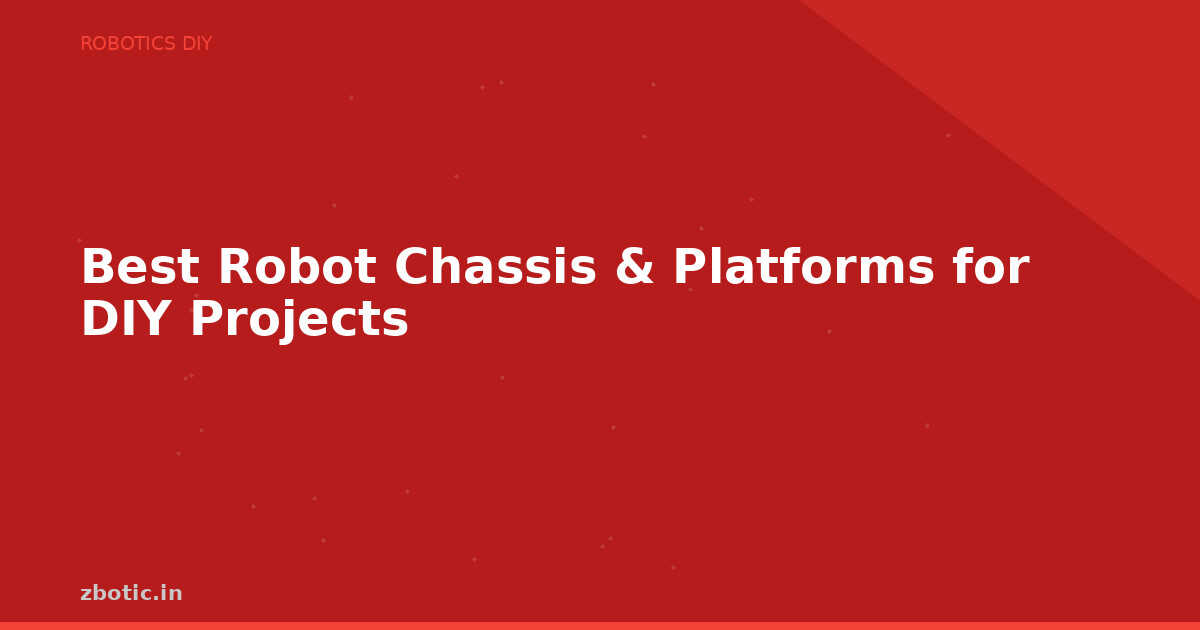 ROBOTICS DIY

Best Robot Chassis & Platforms for DIY Projects

zbotic.in